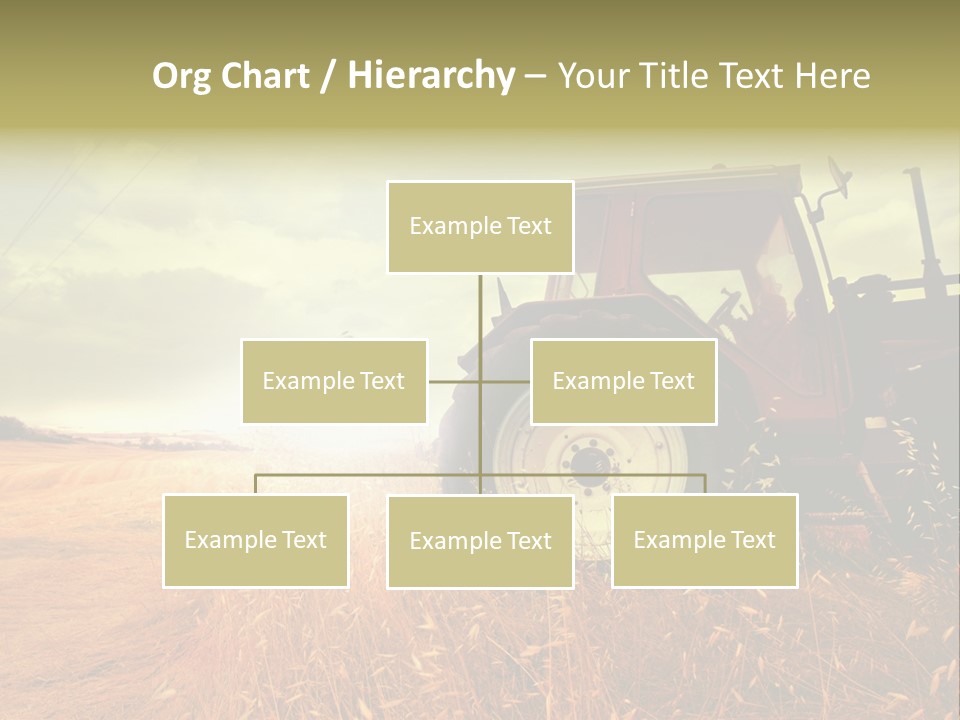 Org Chart / Hierarchy – Your Title Text Here

Example Text

Example Text

Example Text

Example Text

Example Text

Example Text